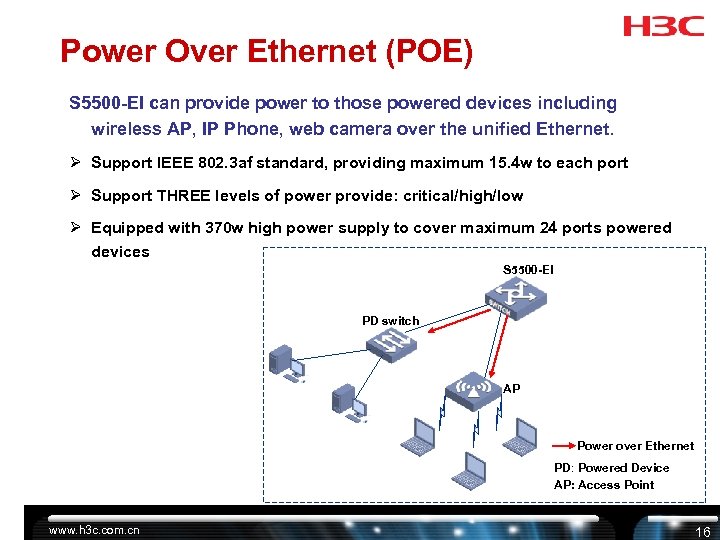 H3C

Power Over Ethernet (POE)

S5500-EI can provide power to those powered devices including wireless AP, IP Phone, web camera over the unified Ethernet.

➢ Support IEEE 802.3af standard, providing maximum 15.4w to each port

➢ Support THREE levels of power provide: critical/high/low

➢ Equipped with 370w high power supply to cover maximum 24 ports powered devices

S5500-EI

SWITCH

PD switch

AP

Power over Ethernet

PD: Powered Device
AP: Access Point

www.h3c.com.cn

16